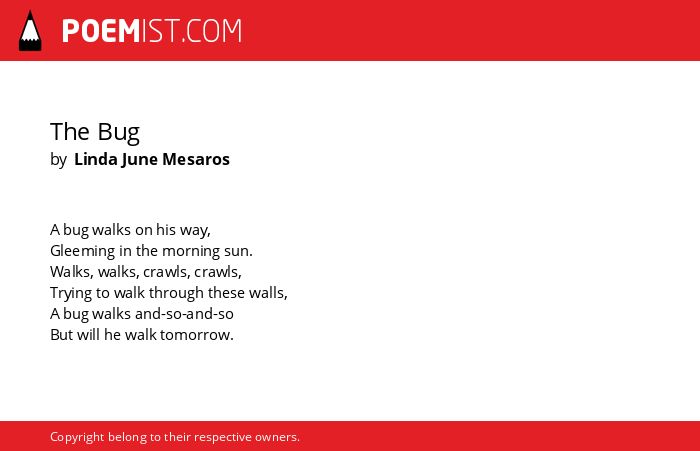 POEMIST.COM

The Bug
by Linda June Mesaros

A bug walks on his way,
Gleeming in the morning sun.
Walks, walks, crawls, crawls,
Trying to walk through these walls,
A bug walks and-so-and-so
But will he walk tomorrow.

Copyright belong to their respective owners.